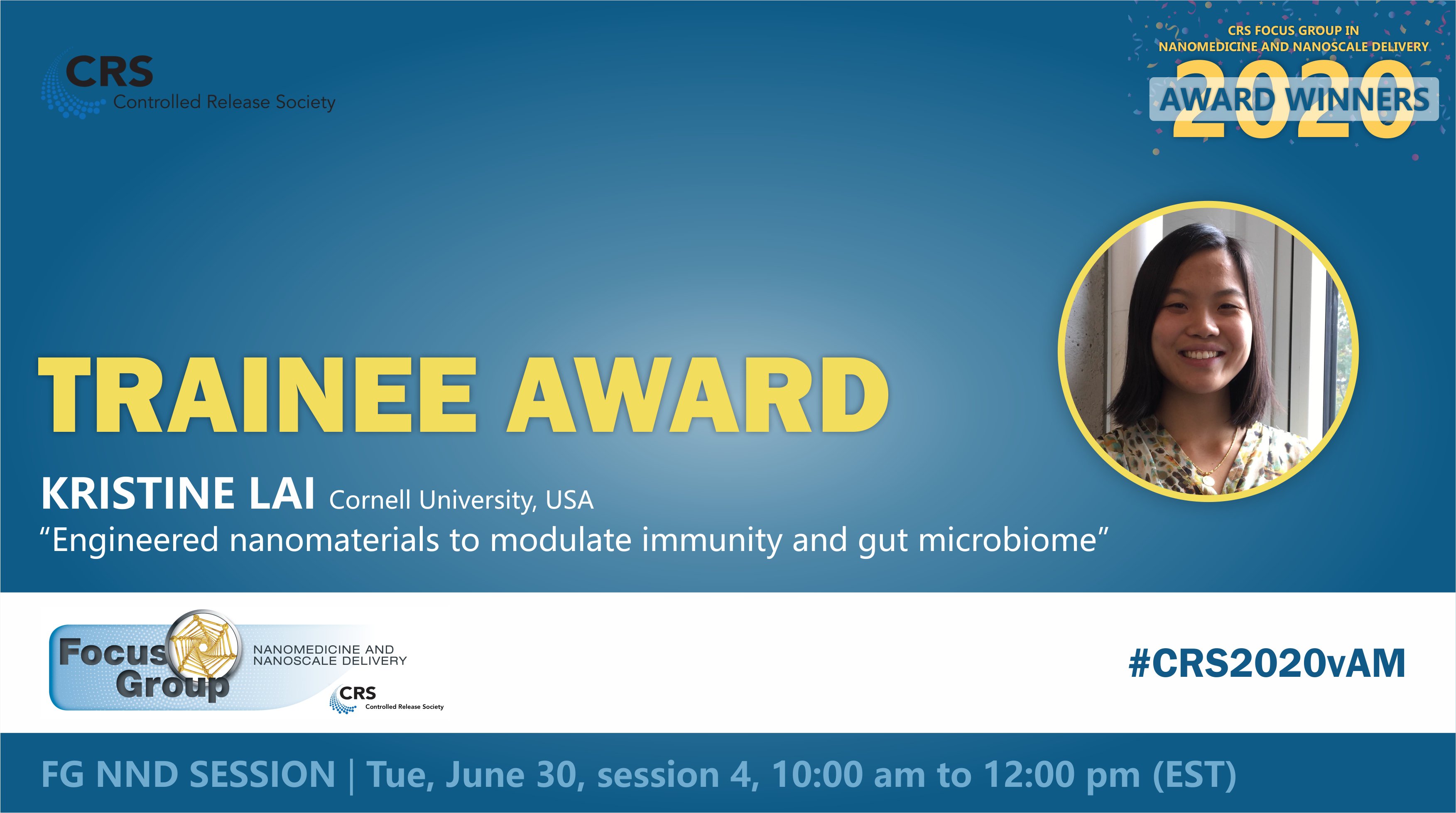 CRS
Controlled Release Society

CRS FOCUS GROUP IN NANOMEDICINE AND NANOSCALE DELIVERY
2020
AWARD WINNERS

TRAINEE AWARD

KRISTINE LAI Cornell University, USA
“Engineered nanomaterials to modulate immunity and gut microbiome”

Focus Group
NANOMEDICINE AND NANOSCALE DELIVERY
CRS
Controlled Release Society

#CRS2020vAM

FG NND SESSION | Tue, June 30, session 4, 10:00 am to 12:00 pm (EST)